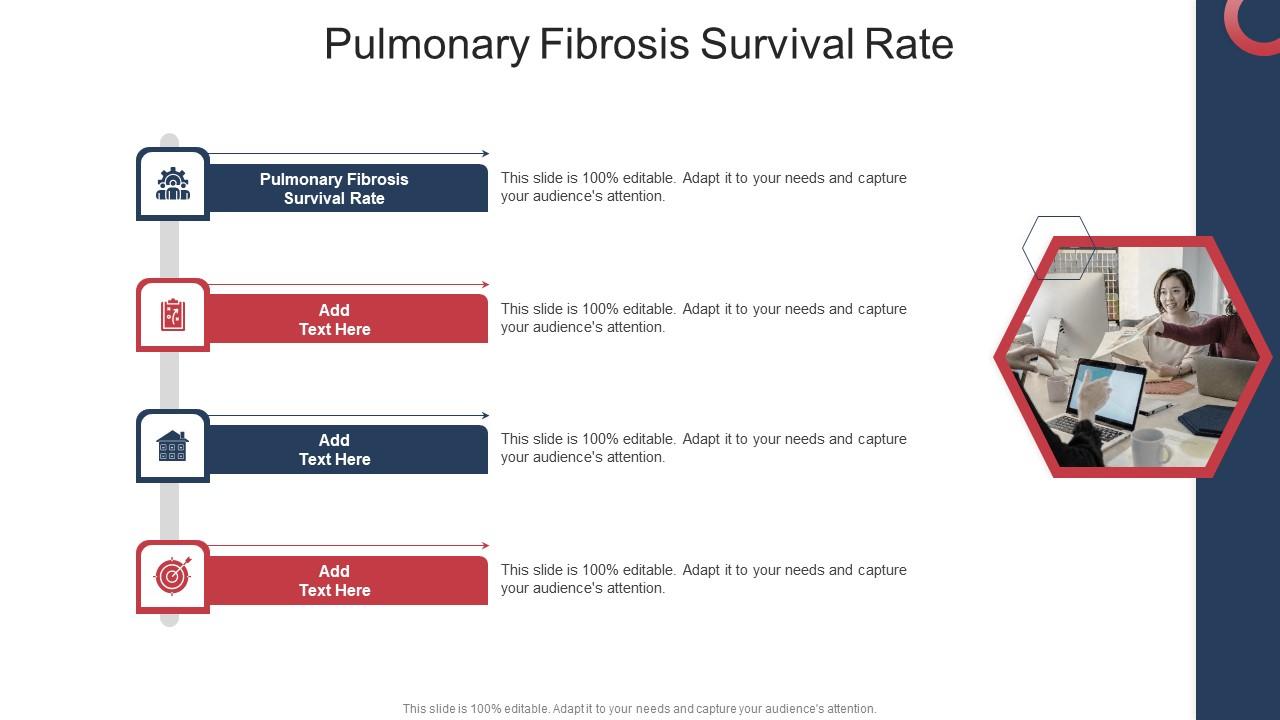 Pulmonary Fibrosis Survival Rate

Pulmonary Fibrosis Survival Rate

This slide is 100% editable. Adapt it to your needs and capture your audience's attention.

Add Text Here

This slide is 100% editable. Adapt it to your needs and capture your audience's attention.

Add Text Here

This slide is 100% editable. Adapt it to your needs and capture your audience's attention.

Add Text Here

This slide is 100% editable. Adapt it to your needs and capture your audience's attention.

This slide is 100% editable. Adapt it to your needs and capture your audience's attention.